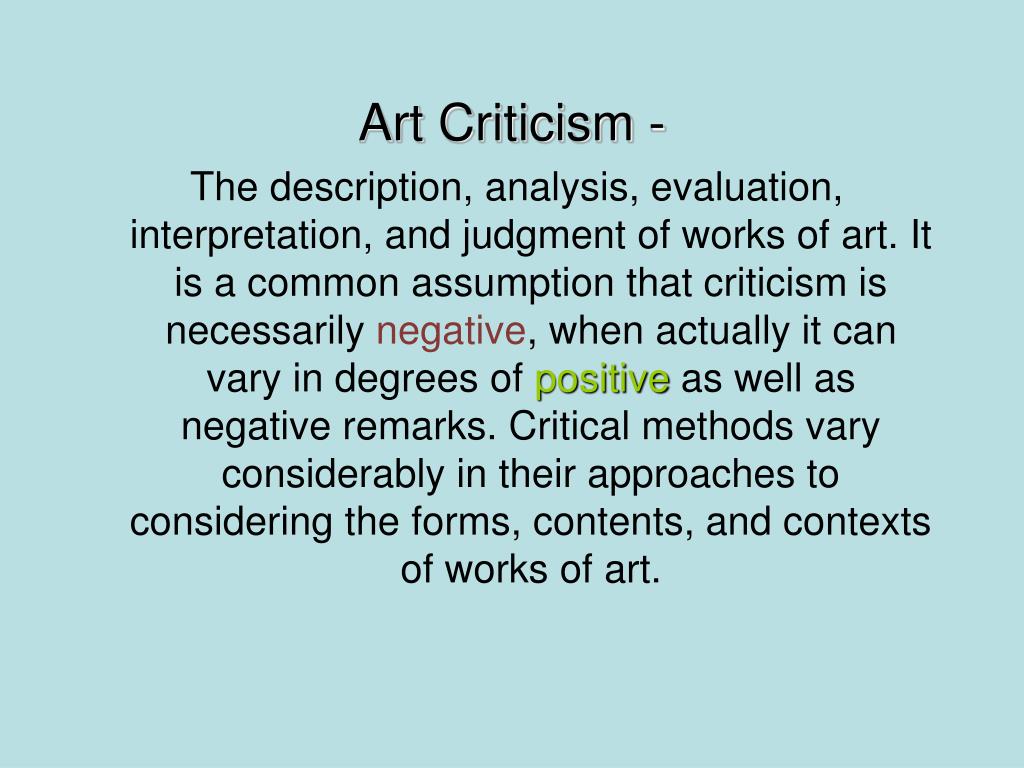 Art Criticism -

The description, analysis, evaluation, interpretation, and judgment of works of art. It is a common assumption that criticism is necessarily negative, when actually it can vary in degrees of positive as well as negative remarks. Critical methods vary considerably in their approaches to considering the forms, contents, and contexts of works of art.